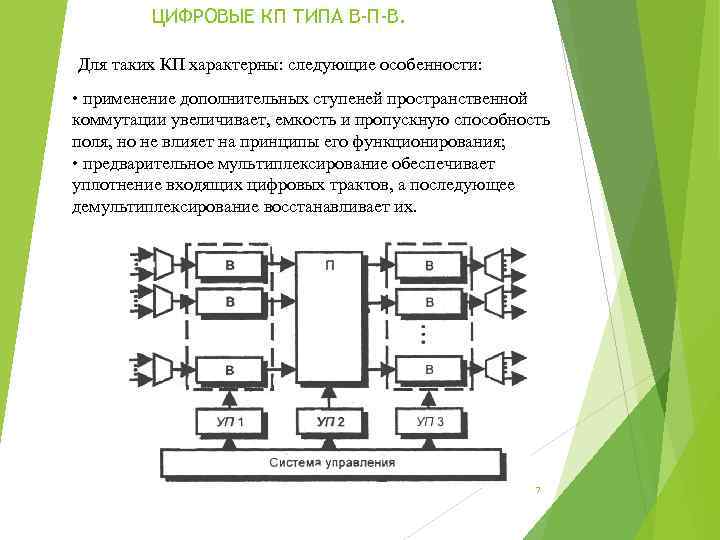 ЦИФРОВЫЕ КП ТИПА В-П-В.

Для таких КП характерны: следующие особенности:

• применение дополнительных ступеней пространственной коммутации увеличивает, емкость и пропускную способность поля, но не влияет на принципы его функционирования;
• предварительное мультиплексирование обеспечивает уплотнение входящих цифровых трактов, а последующее демультиплексирование восстанавливает их.

В
В
В
П
В
В
В
УП 1
УП 2
УП 3
Система управления

7